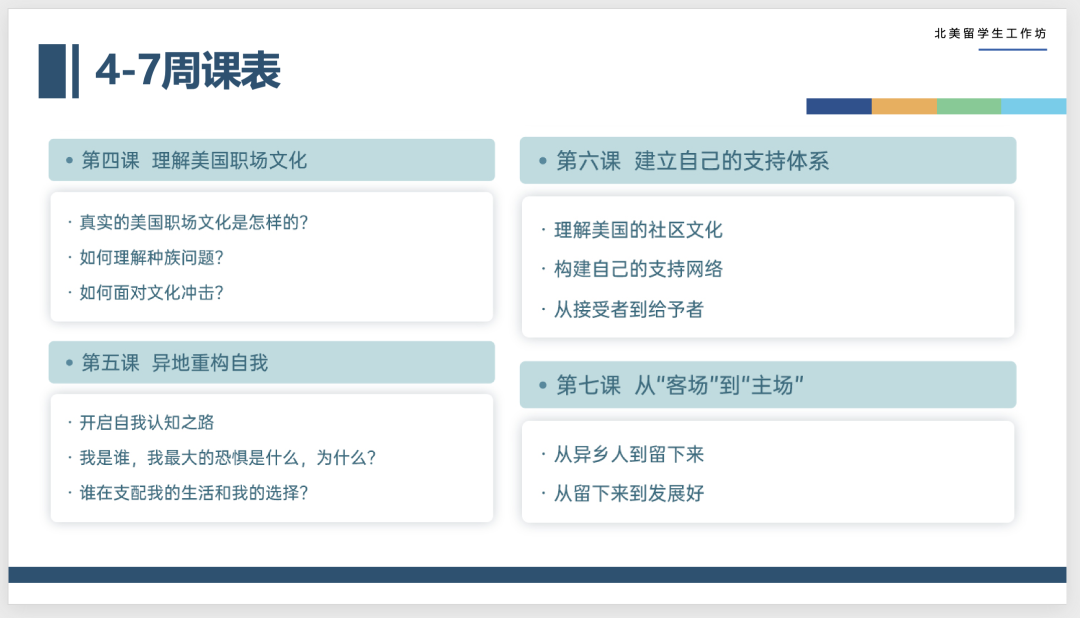 北美留学生工作坊

4-7周课表

• 第四课 理解美国职场文化

· 真实的美国职场文化是怎样的?

· 如何理解种族问题?

· 如何面对文化冲击?

• 第五课 异地重构自我

· 开启自我认知之路

· 我是谁，我最大的恐惧是什么，为什么?

· 谁在支配我的生活和我的选择?

• 第六课 建立自己的支持体系

· 理解美国的社区文化

· 构建自己的支持网络

· 从接受者到给予者

• 第七课 从“客场”到“主场”

· 从异乡人到留下来

· 从留下来到发展好